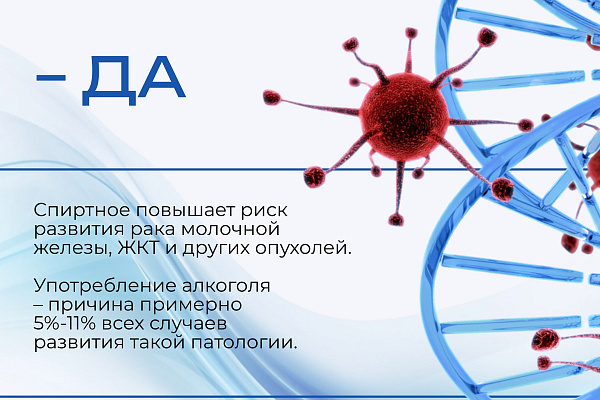 – ДА

Спиртное повышает риск развития рака молочной железы, ЖКТ и других опухолей.

Употребление алкоголя – причина примерно 5%-11% всех случаев развития такой патологии.